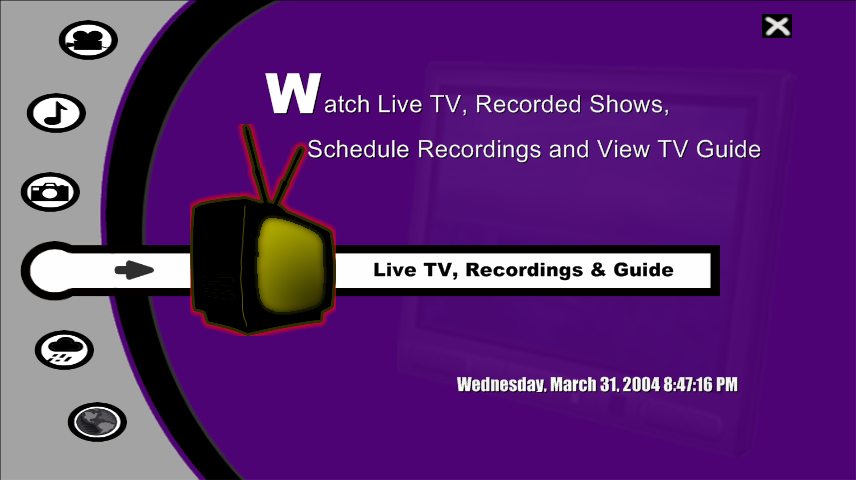 Watch Live TV, Recorded Shows, Schedule Recordings and View TV Guide

Live TV, Recordings & Guide

Wednesday, March 31, 2004 8:47:16 PM